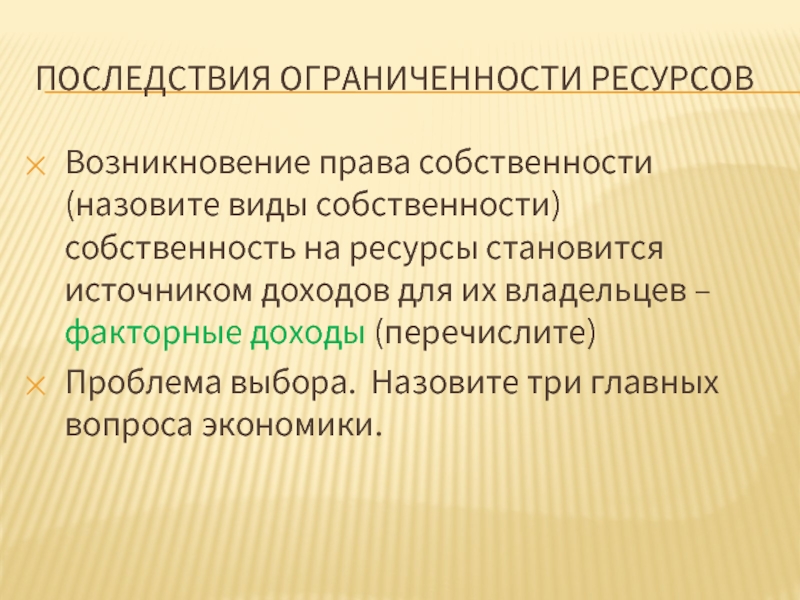 ПОСЛЕДСТВИЯ ОГРАНИЧЕННОСТИ РЕСУРСОВ

Возникновение права собственности (назовите виды собственности) собственность на ресурсы становится источником доходов для их владельцев – факторные доходы (перечислите)

Проблема выбора. Назовите три главных вопроса экономики.